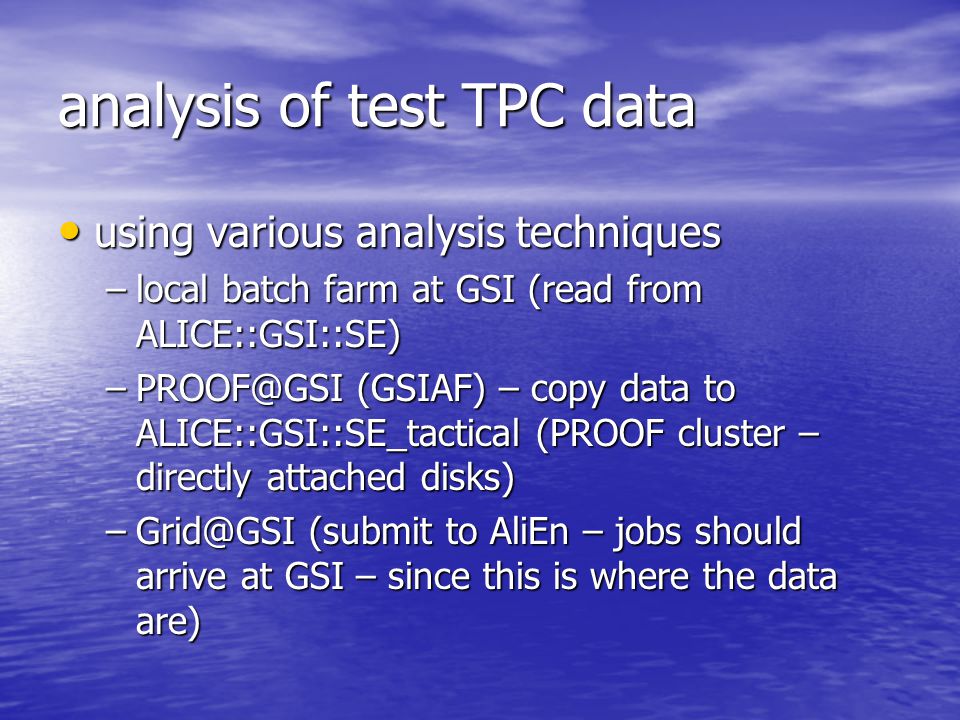 analysis of test TPC data

• using various analysis techniques
  – local batch farm at GSI (read from ALICE::GSI::SE)
  – PROOF@GSI (GSIAF) – copy data to ALICE::GSI::SE_tactical (PROOF cluster – directly attached disks)
  – Grid@GSI (submit to AliEn – jobs should arrive at GSI – since this is where the data are)